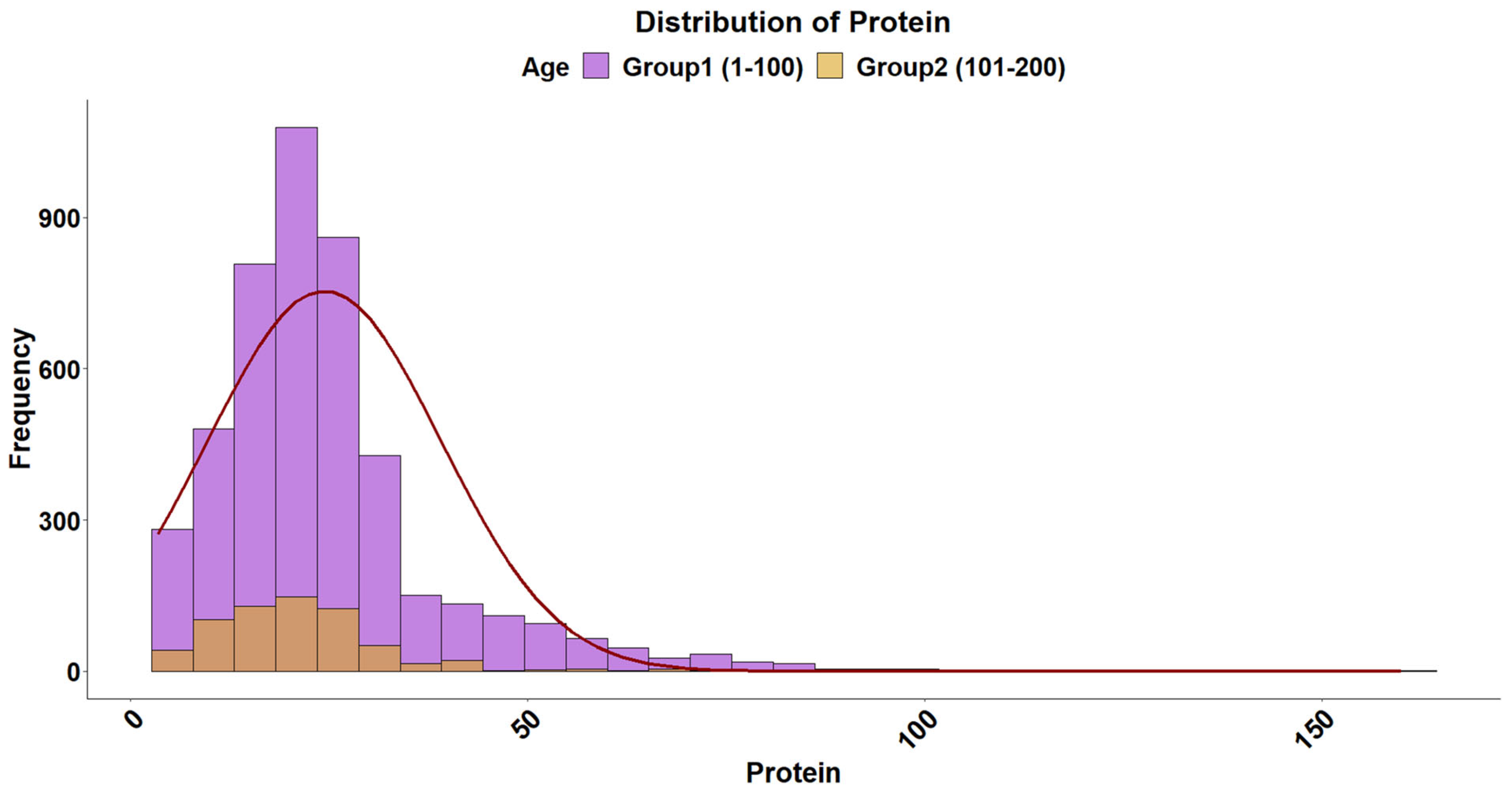 Distribution of Protein

Age Group1 (1-100) Group2 (101-200)

Frequency

900
600
300
0

0
50
100
150

Protein